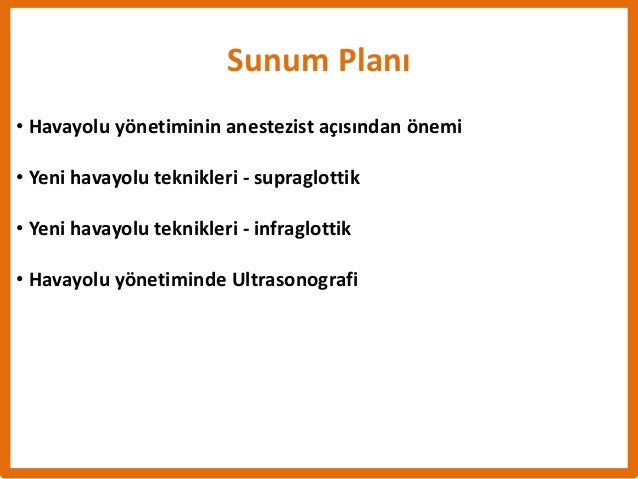 Sunum Planı

• Havayolu yönetiminin anestezist açısından önemi

• Yeni havayolu teknikleri - supraglottik

• Yeni havayolu teknikleri - infraglottik

• Havayolu yönetiminde Ultrasonografi